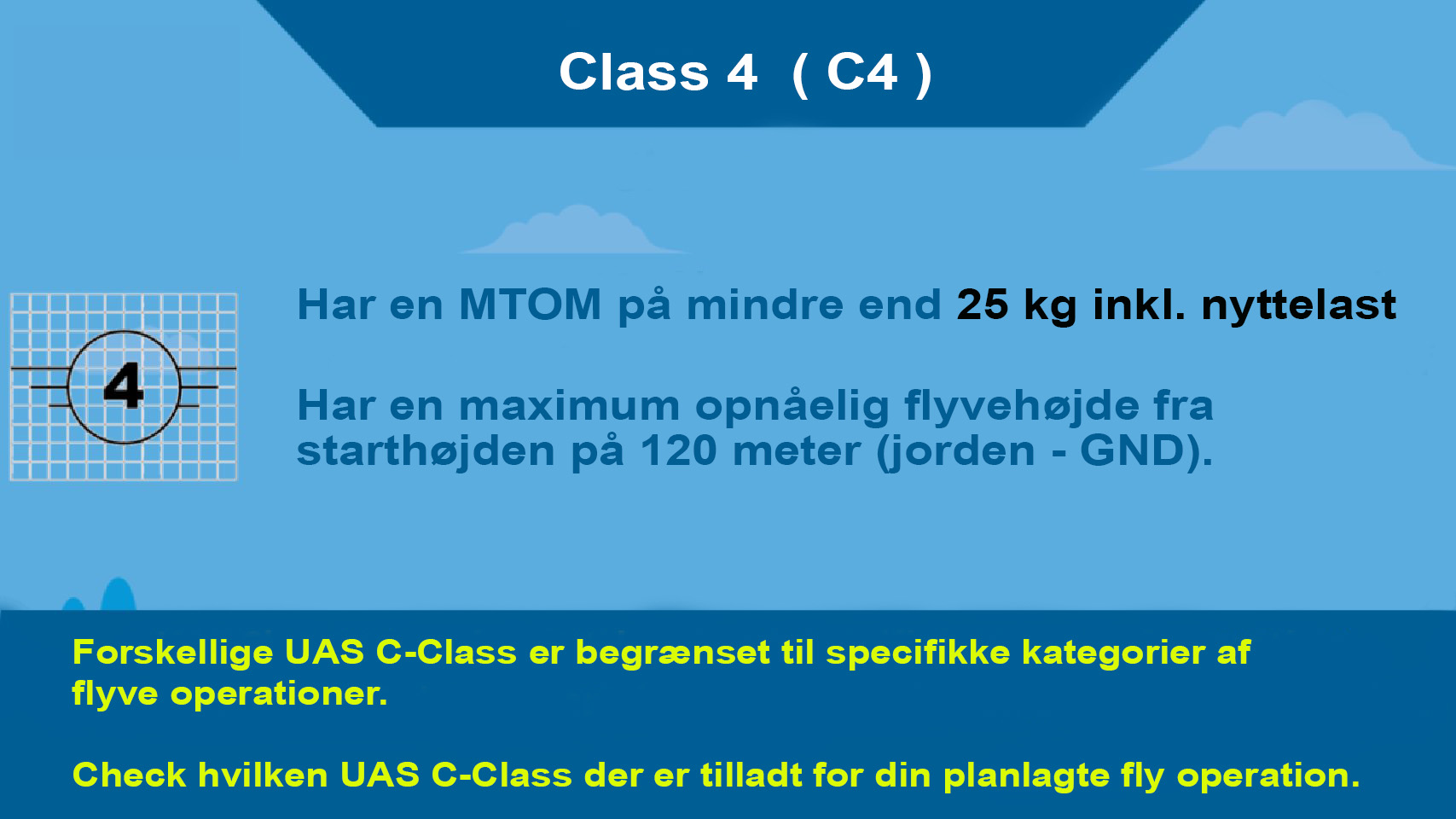 Class 4 ( C4 )

4

Har en MTOM på mindre end 25 kg inkl. nyttelast

Har en maximum opnåelig flyvehøjde fra starthøjden på 120 meter (jorden - GND).

Forskellige UAS C-Class er begrænset til specifikke kategorier af flyve operationer.

Check hvilken UAS C-Class der er tilladt for din planlagte fly operation.